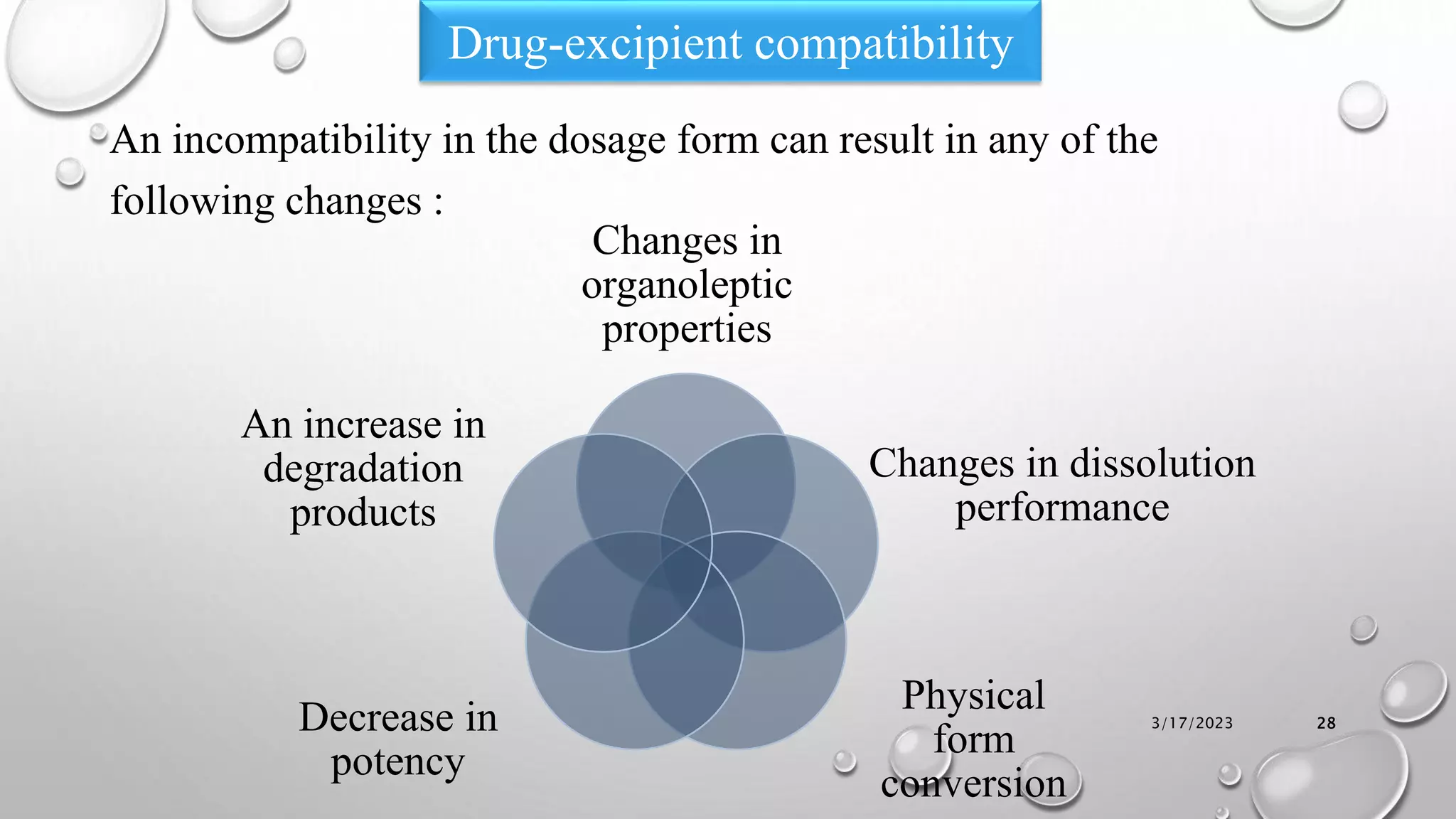 Drug-excipient compatibility

An incompatibility in the dosage form can result in any of the following changes :

Changes in organoleptic properties

Changes in dissolution performance

Physical form conversion

Decrease in potency

An increase in degradation products

3/17/2023

28